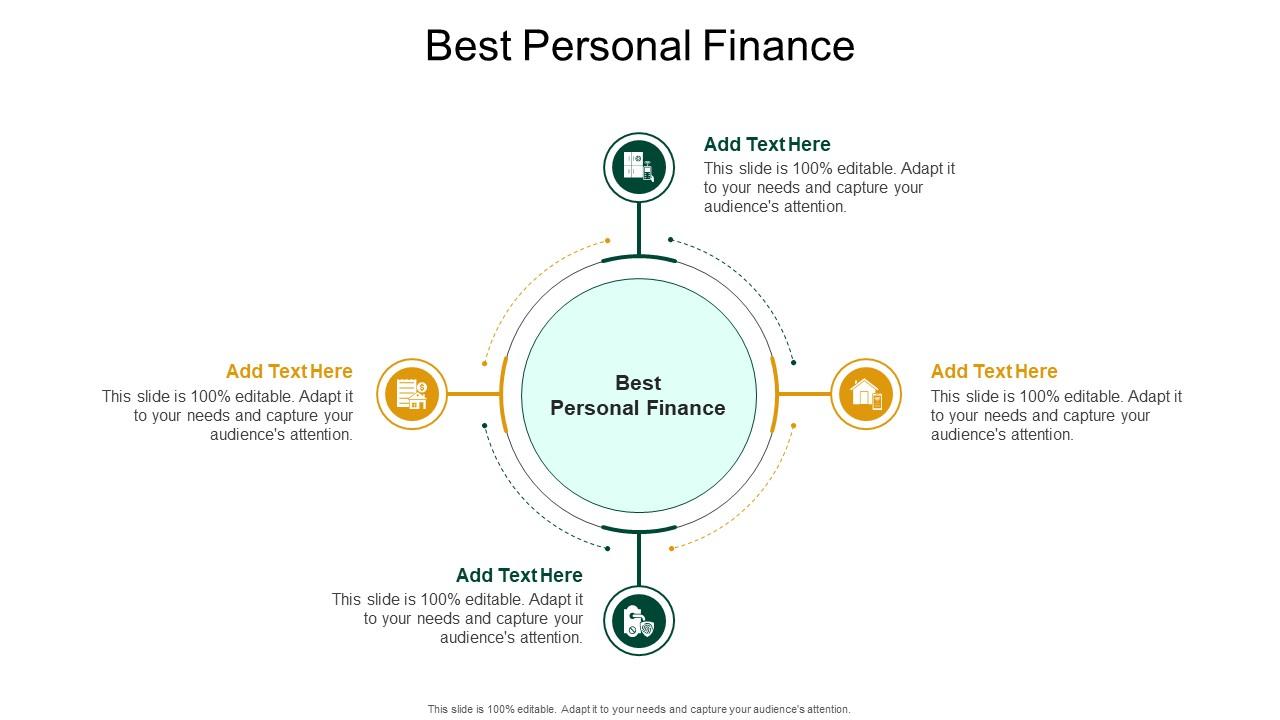 Best Personal Finance

Add Text Here
This slide is 100% editable. Adapt it to your needs and capture your audience's attention.

Add Text Here
This slide is 100% editable. Adapt it to your needs and capture your audience's attention.

Best Personal Finance

Add Text Here
This slide is 100% editable. Adapt it to your needs and capture your audience's attention.

Add Text Here
This slide is 100% editable. Adapt it to your needs and capture your audience's attention.

This slide is 100% editable. Adapt it to your needs and capture your audience's attention.